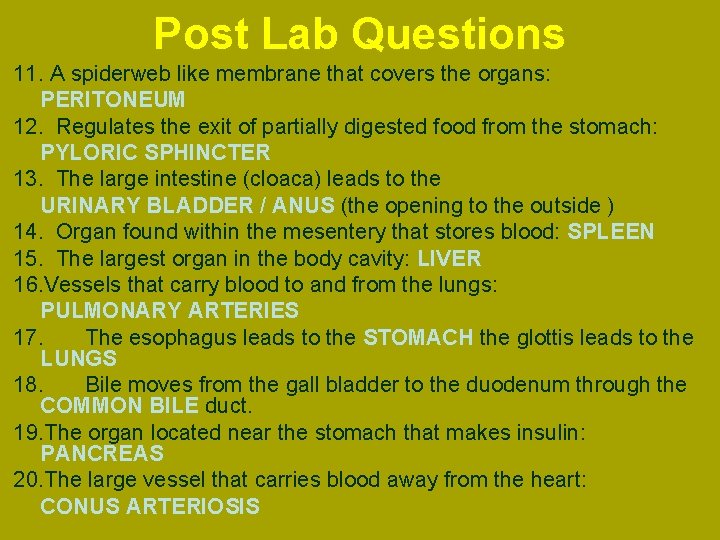 Post Lab Questions

11. A spiderweb like membrane that covers the organs: PERITONEUM

12. Regulates the exit of partially digested food from the stomach: PYLORIC SPHINCTER

13. The large intestine (cloaca) leads to the URINARY BLADDER / ANUS (the opening to the outside )

14. Organ found within the mesentery that stores blood: SPLEEN

15. The largest organ in the body cavity: LIVER

16.Vessels that carry blood to and from the lungs: PULMONARY ARTERIES

17. The esophagus leads to the STOMACH the glottis leads to the LUNGS

18. Bile moves from the gall bladder to the duodenum through the COMMON BILE duct.

19.The organ located near the stomach that makes insulin: PANCREAS

20.The large vessel that carries blood away from the heart: CONUS ARTERIOSIS